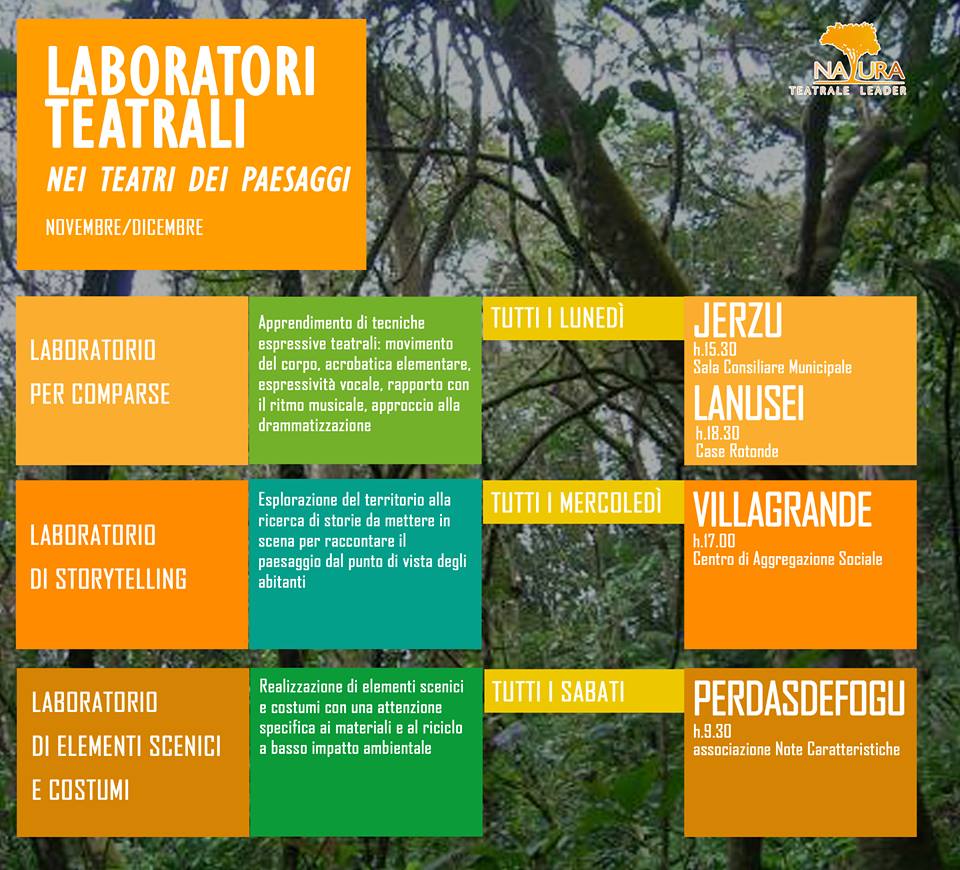 LABORATORI TEATRALI

NEI TEATRI DEI PAESAGGI

NOVEMBRE/DICEMBRE

NATURA
TEATRALE LEADER

LABORATORIO PER COMPARSE

Apprendimento di tecniche espressive teatrali: movimento del corpo, acrobatica elementare, espressività vocale, rapporto con il ritmo musicale, approccio alla drammatizzazione

TUTTI I LUNEDÌ

JERZU
h.15.30
Sala Consiliare Municipale

LANUSEI
h.18.30
Case Rotonde

LABORATORIO DI STORYTELLING

Esplorazione del territorio alla ricerca di storie da mettere in scena per raccontare il paesaggio dal punto di vista degli abitanti

TUTTI I MERCOLEDÌ

VILLAGRANDE
h.17.00
Centro di Aggregazione Sociale

LABORATORIO DI ELEMENTI SCENICI E COSTUMI

Realizzazione di elementi scenici e costumi con una attenzione specifica ai materiali e al riciclo a basso impatto ambientale

TUTTI I SABATI

PERDASDEFOGU
h.9.30
associazione Note Caratteristiche